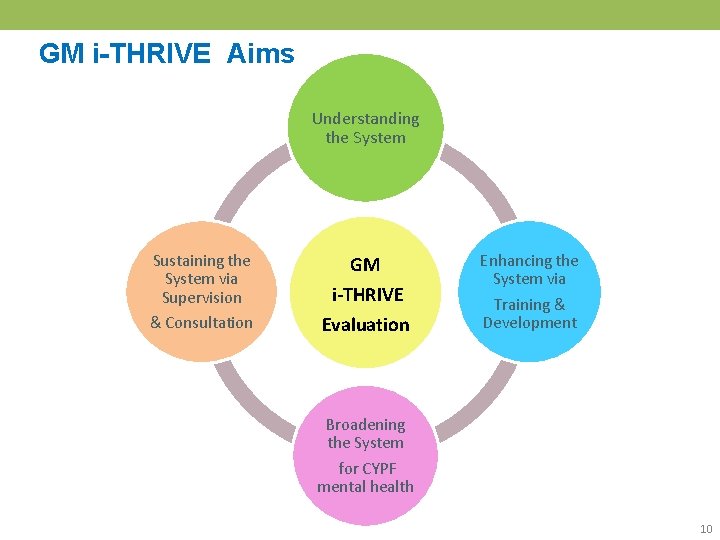 GM i-THRIVE Aims

Understanding the System

Sustaining the System via Supervision

& Consultation

GM

i-THRIVE

Evaluation

Enhancing the System via

Training & Development

Broadening the System

for CYPF mental health

10